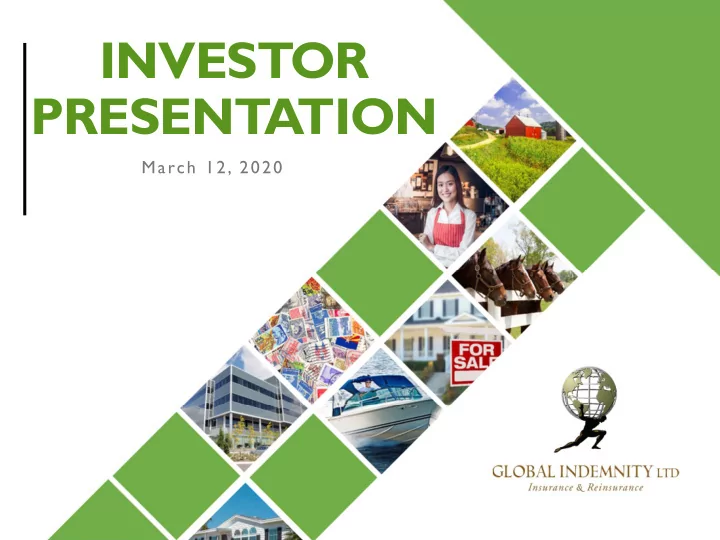 INVESTOR PRESENTATION

March 12, 2020

FOR SALE

GLOBAL INDEMNITY LTD
Insurance & Reinsurance